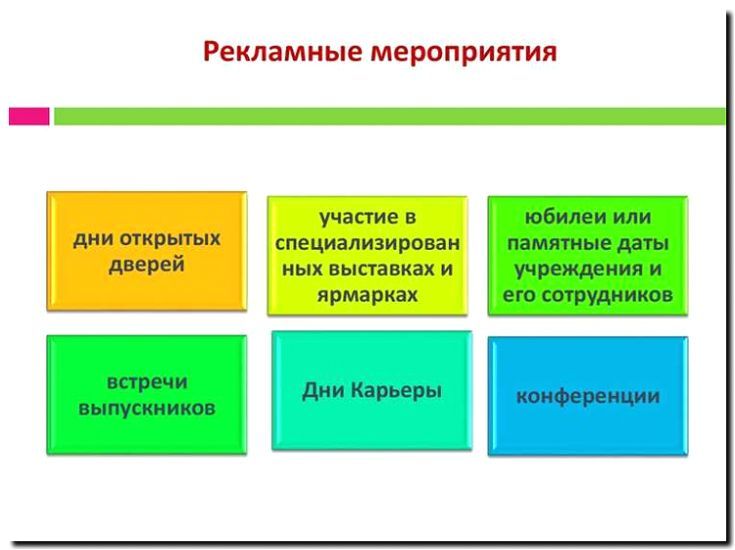 Рекламные мероприятия

дни открытых дверей

участие в специализированных выставках и ярмарках

юбилеи или памятные даты учреждения и его сотрудников

встречи выпускников

Дни Карьеры

конференции